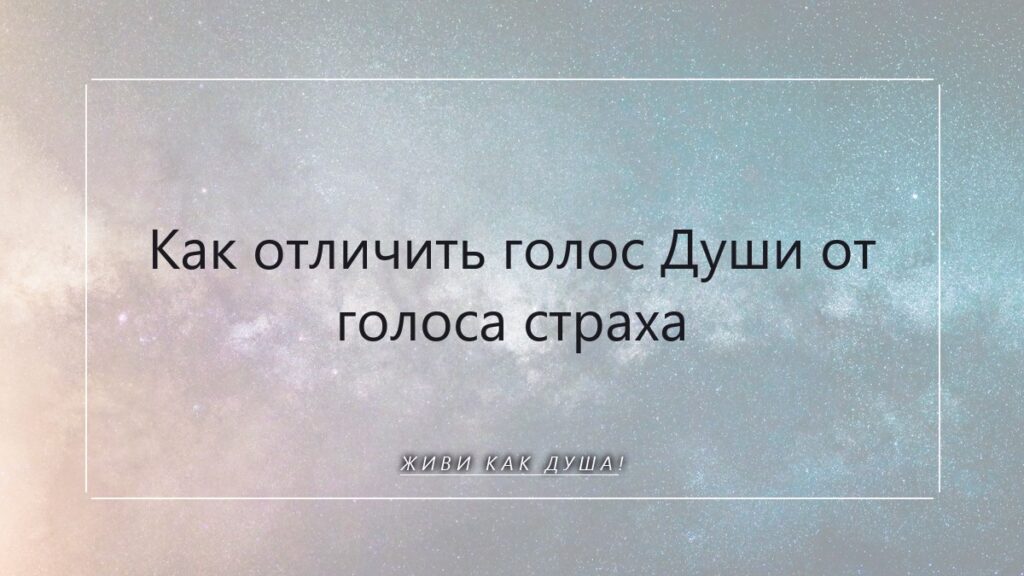 Как отличить голос Души от голоса страха

ЖИВИ КАК ДУША!